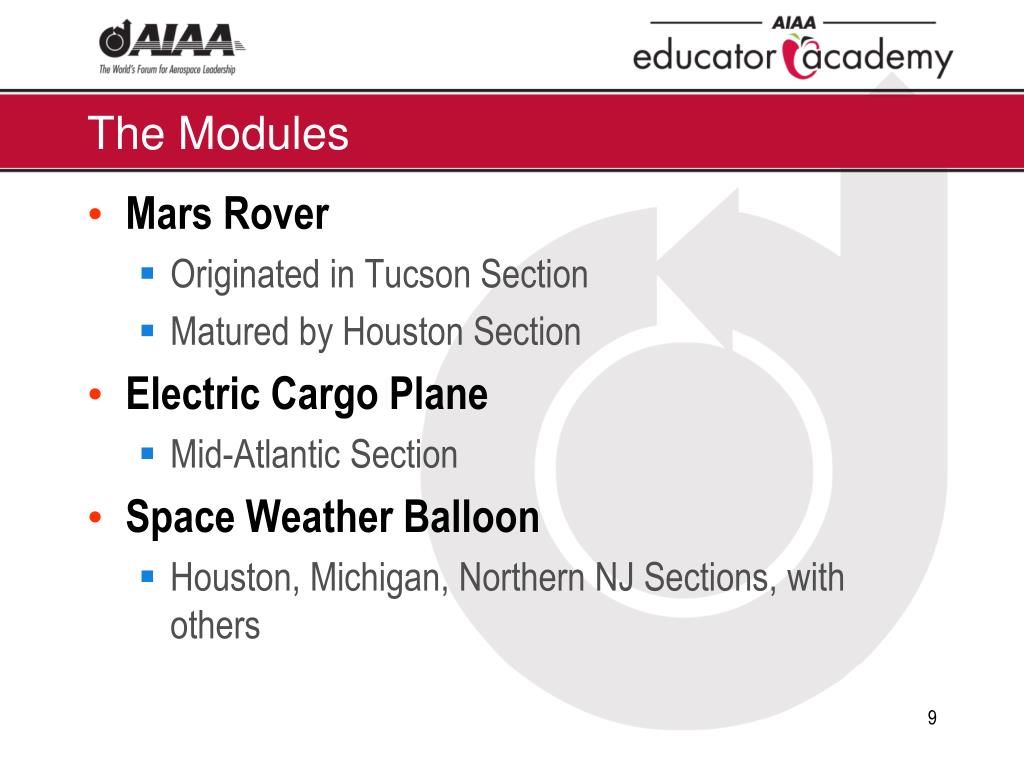 AIAA
The World's Forum for Aerospace Leadership

AIAA
educator academy

The Modules

• Mars Rover
  ▪ Originated in Tucson Section
  ▪ Matured by Houston Section
• Electric Cargo Plane
  ▪ Mid-Atlantic Section
• Space Weather Balloon
  ▪ Houston, Michigan, Northern NJ Sections, with others

9